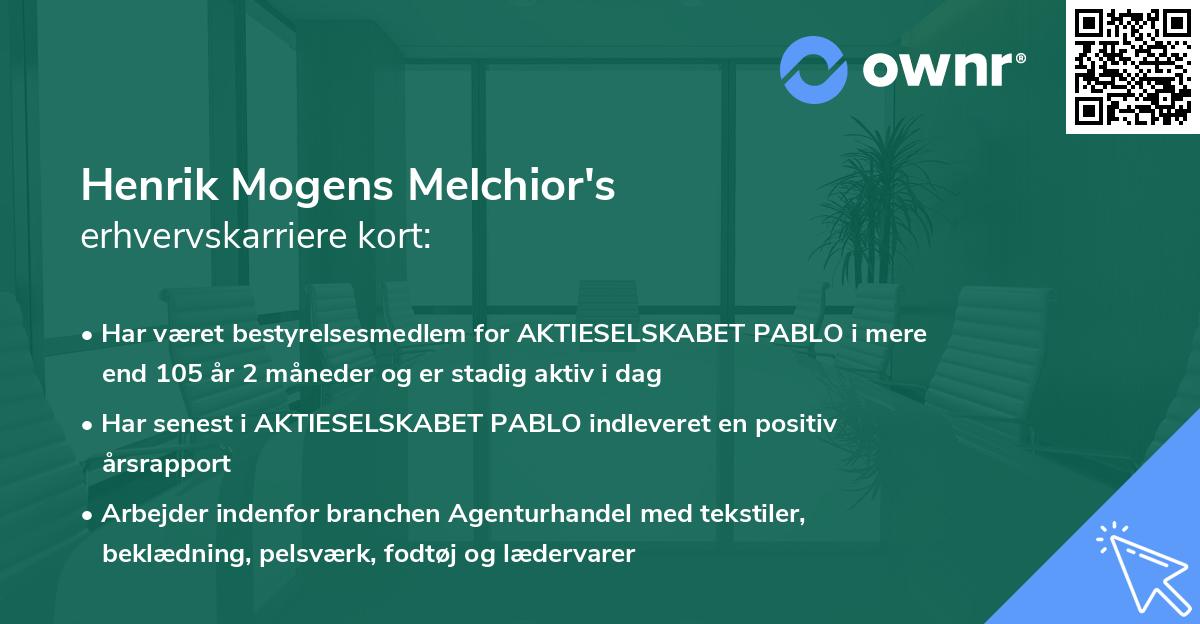 ownr®

Henrik Mogens Melchior's
erhvervskarriere kort:

• Har været bestyrelsesmedlem for AKTIESELSKABET PABLO i mere end 105 år 2 måneder og er stadig aktiv i dag

• Har senest i AKTIESELSKABET PABLO indleveret en positiv årsrapport

• Arbejder indenfor branchen Agenturhandel med tekstiler, beklædning, pelsværk, fodtøj og lædervarer